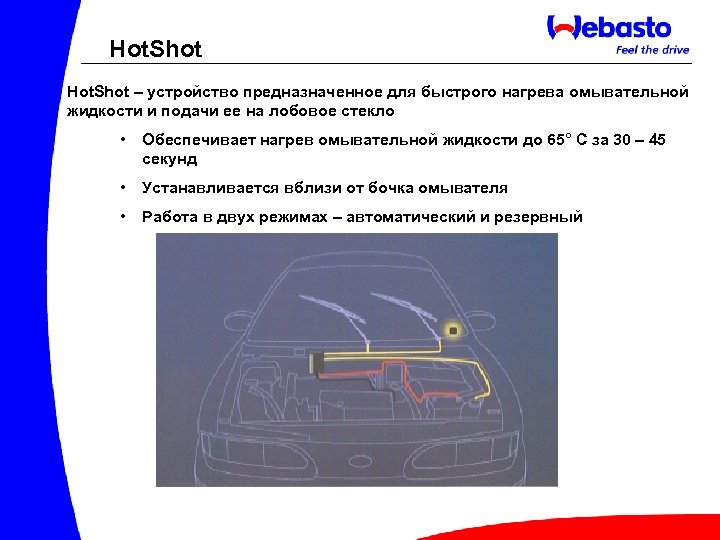 Webasto
Feel the drive

HotShot

HotShot – устройство предназначенное для быстрого нагрева омывательной жидкости и подачи ее на лобовое стекло

• Обеспечивает нагрев омывательной жидкости до 65° С за 30 – 45 секунд

• Устанавливается вблизи от бочка омывателя

• Работа в двух режимах – автоматический и резервный